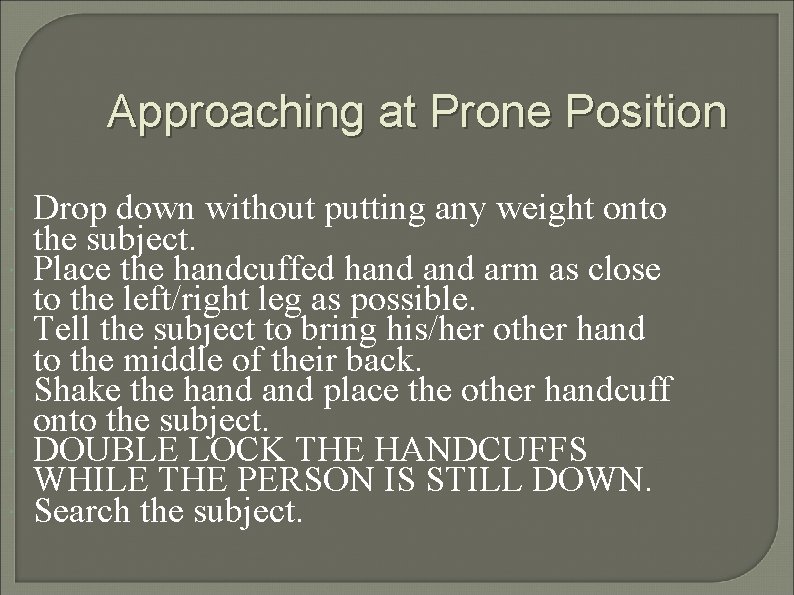 Approaching at Prone Position

Drop down without putting any weight onto the subject.
Place the handcuffed hand and arm as close to the left/right leg as possible.
Tell the subject to bring his/her other hand to the middle of their back.
Shake the hand and place the other handcuff onto the subject.
DOUBLE LOCK THE HANDCUFFS WHILE THE PERSON IS STILL DOWN.
Search the subject.